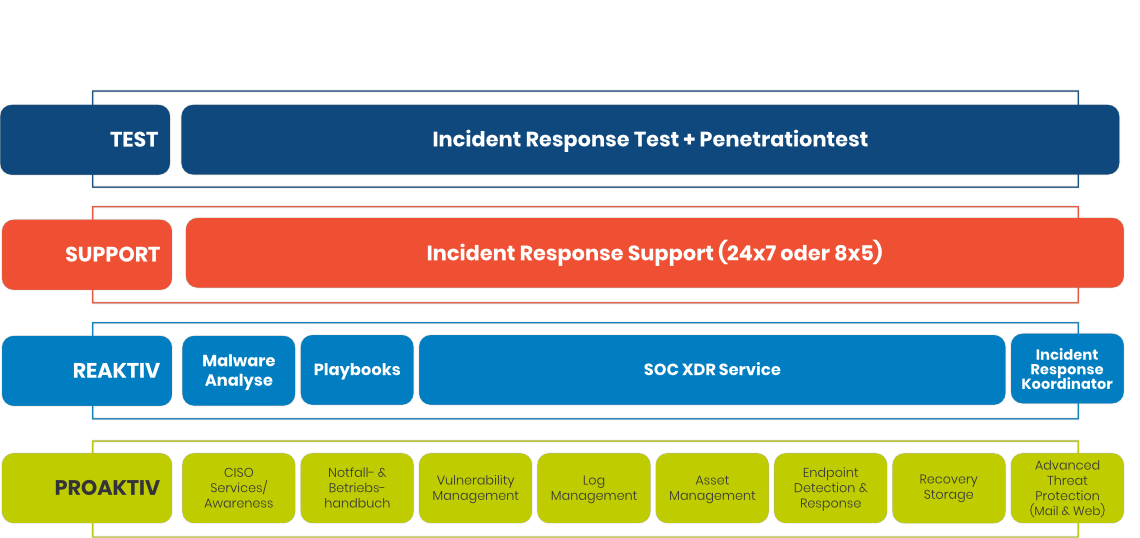 TEST

Incident Response Test + Penetrationtest

SUPPORT

Incident Response Support (24x7 oder 8x5)

REAKTIV

Malware Analyse

Playbooks

SOC XDR Service

Incident Response Koordinator

PROAKTIV

CISO Services/ Awareness

Notfall- & Betriebshandbuch

Vulnerability Management

Log Management

Asset Management

Endpoint Detection & Response

Recovery Storage

Advanced Threat Protection (Mail & Web)